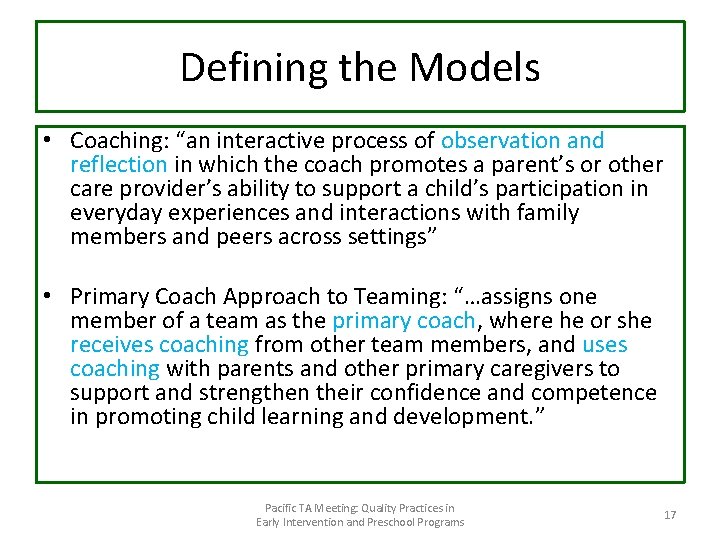 Defining the Models

• Coaching: “an interactive process of observation and reflection in which the coach promotes a parent’s or other care provider’s ability to support a child’s participation in everyday experiences and interactions with family members and peers across settings”

• Primary Coach Approach to Teaming: “…assigns one member of a team as the primary coach, where he or she receives coaching from other team members, and uses coaching with parents and other primary caregivers to support and strengthen their confidence and competence in promoting child learning and development.”

Pacific TA Meeting: Quality Practices in Early Intervention and Preschool Programs

17